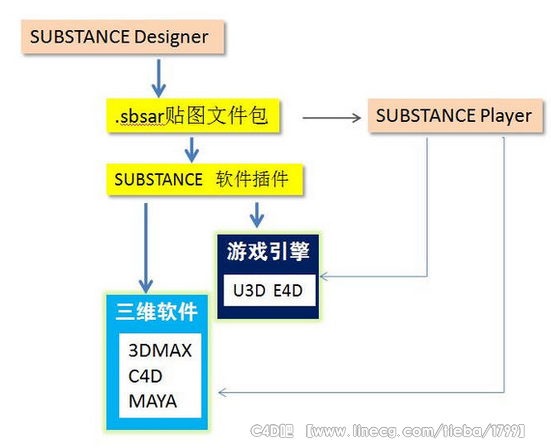 SUBSTANCE Designer

.sbsar贴图文件包

SUBSTANCE Player

SUBSTANCE 软件插件

游戏引擎

U3D E4D

三维软件

3DMAX
C4D
MAYA

C4D吧 【www.linecg.com/tieba/1799】